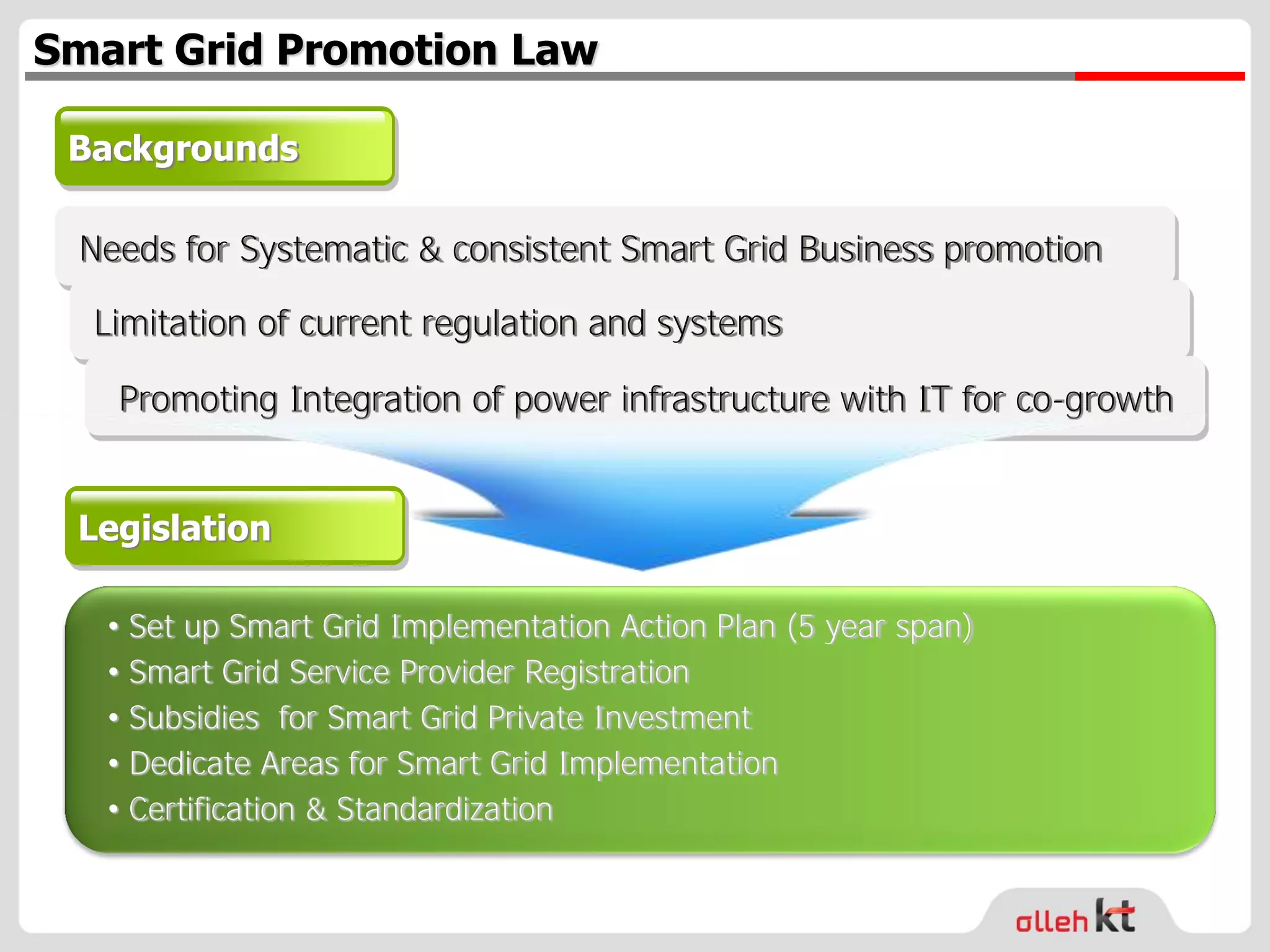 Smart Grid Promotion Law

Backgrounds

Needs for Systematic & consistent Smart Grid Business promotion

Limitation of current regulation and systems

Promoting Integration of power infrastructure with IT for co-growth

Legislation

• Set up Smart Grid Implementation Action Plan (5 year span)
• Smart Grid Service Provider Registration
• Subsidies for Smart Grid Private Investment
• Dedicate Areas for Smart Grid Implementation
• Certification & Standardization

olleh kt